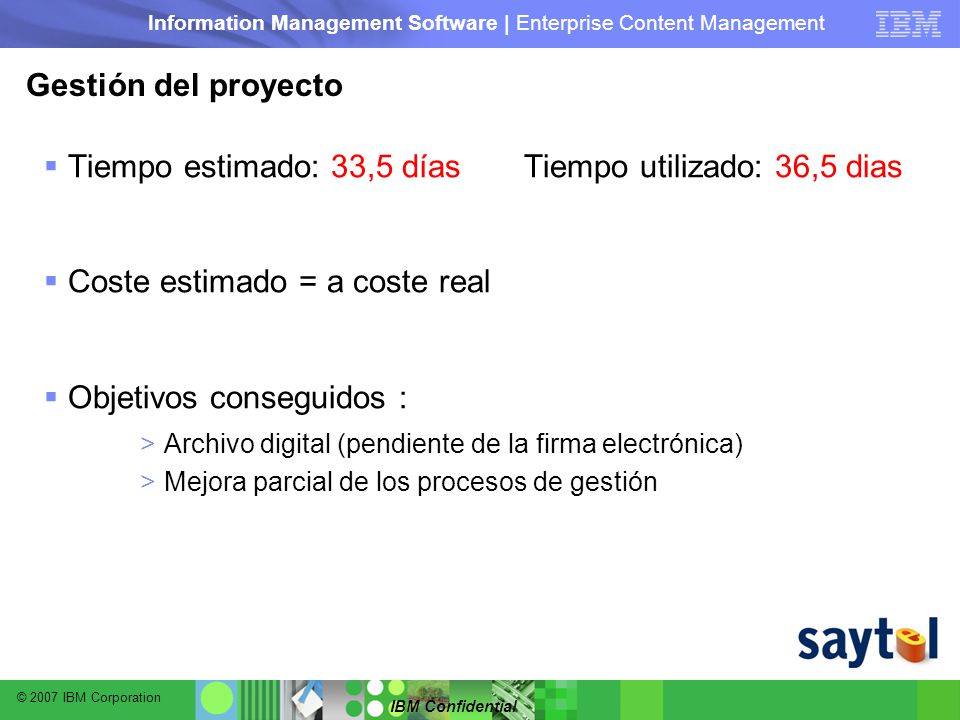 Information Management Software | Enterprise Content Management IBM

Gestión del proyecto

▪ Tiempo estimado: 33,5 días Tiempo utilizado: 36,5 dias

▪ Coste estimado = a coste real

▪ Objetivos conseguidos :

> Archivo digital (pendiente de la firma electrónica)

> Mejora parcial de los procesos de gestión

saytel

© 2007 IBM Corporation

IBM Confidential